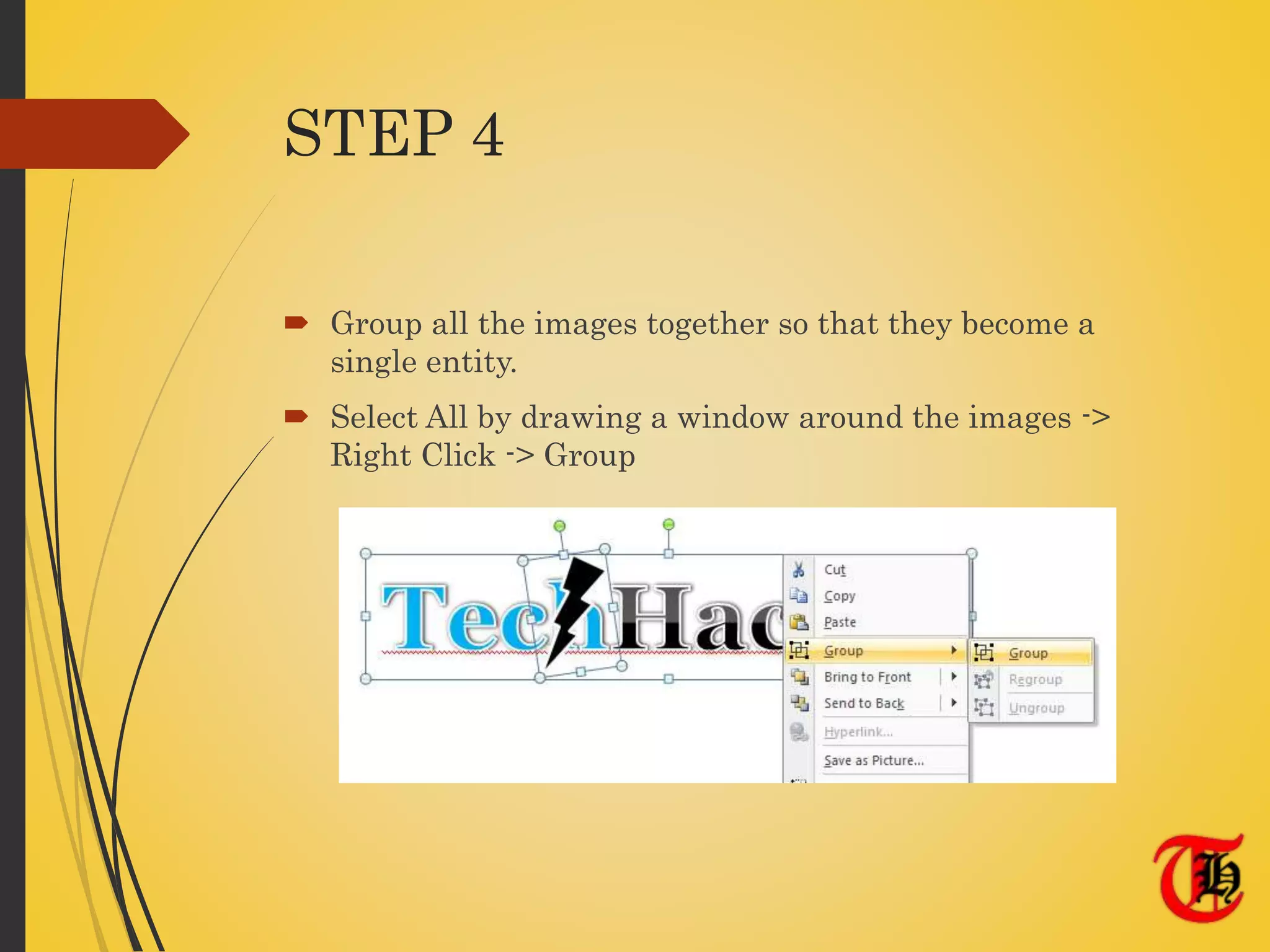 STEP 4

Group all the images together so that they become a single entity.

Select All by drawing a window around the images -> Right Click -> Group

TechHac

Cut
Copy
Paste
Group
Bring to Front
Send to Back
Hyperlink...
Save as Picture...

Group
Regroup
Ungroup

TH